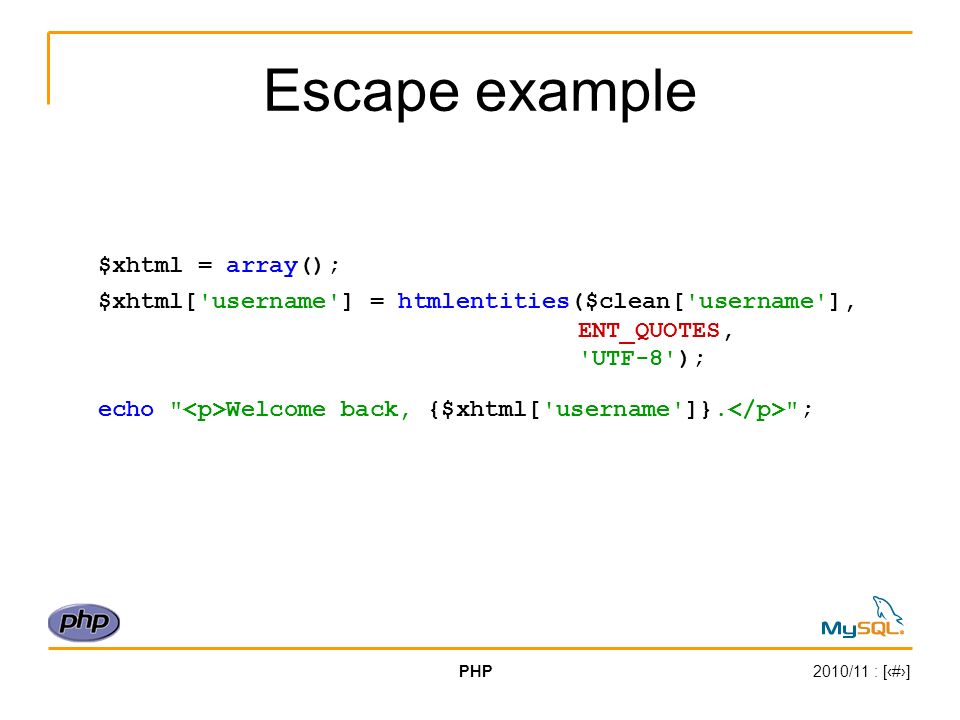 Escape example

$xhtml = array();
$xhtml['username'] = htmlentities($clean['username'],
ENT_QUOTES,
'UTF-8');

echo "<p>Welcome back, {$xhtml['username']}.</p>";

php

MySQL

PHP

2010/11 : [‹#›]